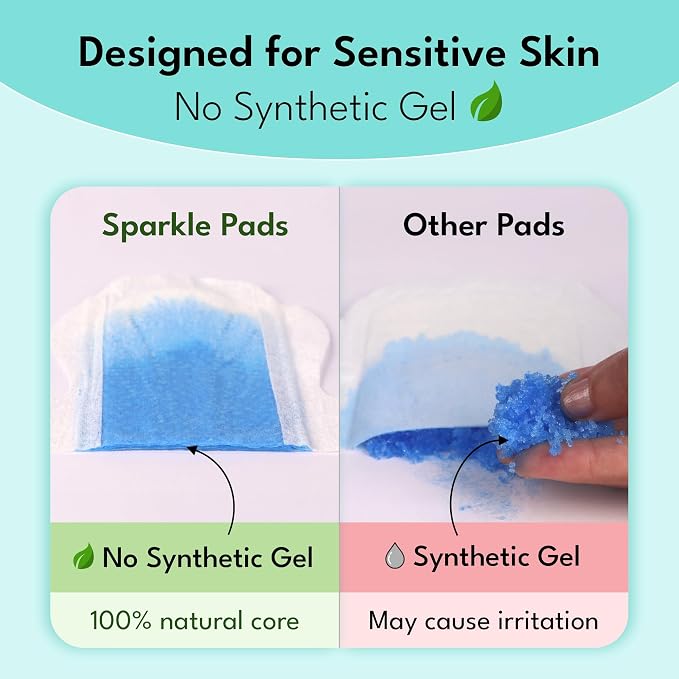 Designed for Sensitive Skin
No Synthetic Gel

Sparkle Pads

No Synthetic Gel

100% natural core

Other Pads

Synthetic Gel

May cause irritation